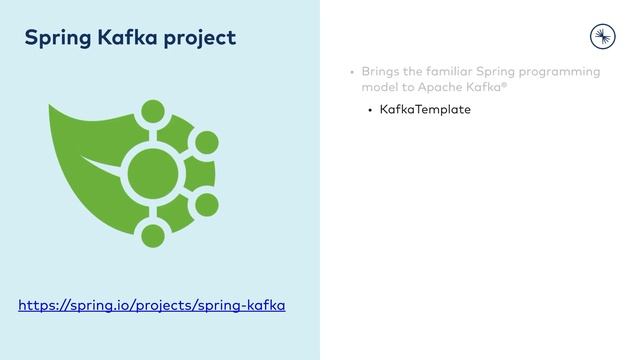 Spring Kafka project

https://spring.io/projects/spring-kafka

• Brings the familiar Spring programming model to Apache Kafka®
  • KafkaTemplate